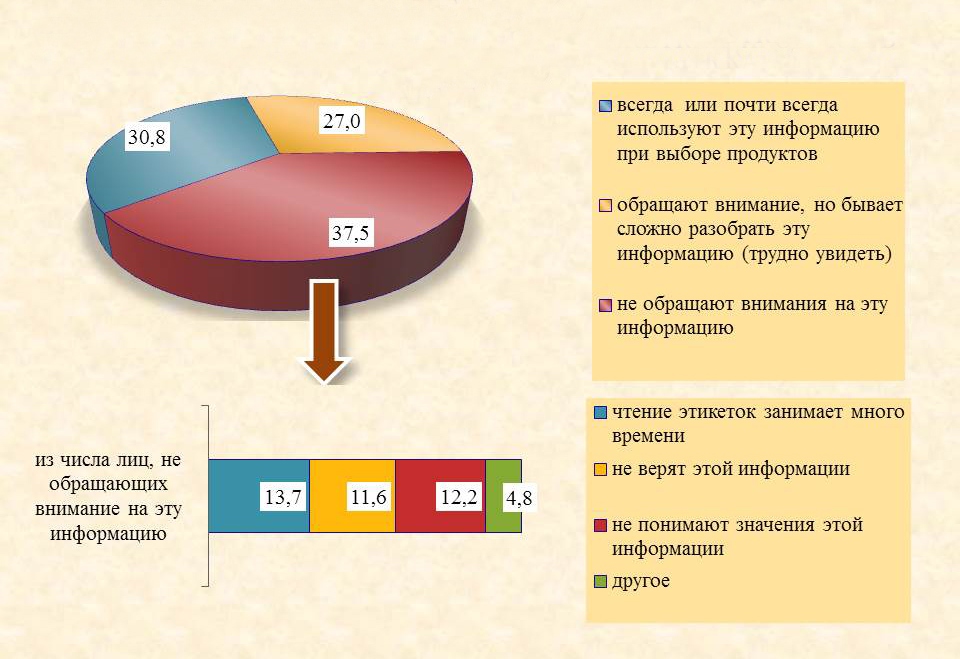 30,8

27,0

37,5

всегда или почти всегда используют эту информацию при выборе продуктов

обращают внимание, но бывает сложно разобрать эту информацию (трудно увидеть)

не обращают внимания на эту информацию

из числа лиц, не обращающих внимание на эту информацию

13,7

11,6

12,2

4,8

чтение этикеток занимает много времени

не верят этой информации

не понимают значения этой информации

другое